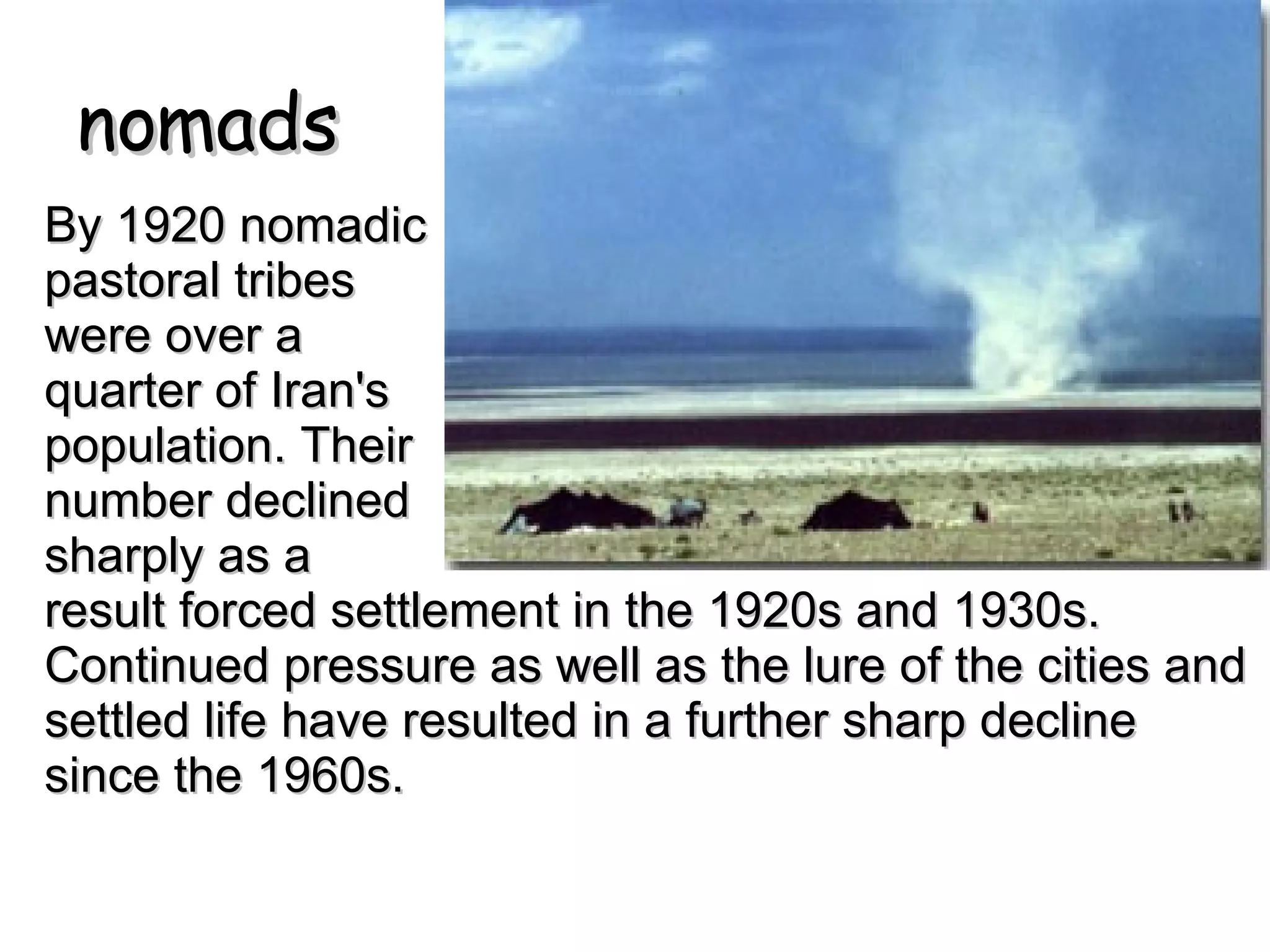 nomads

By 1920 nomadic pastoral tribes were over a quarter of Iran's population. Their number declined sharply as a result forced settlement in the 1920s and 1930s. Continued pressure as well as the lure of the cities and settled life have resulted in a further sharp decline since the 1960s.